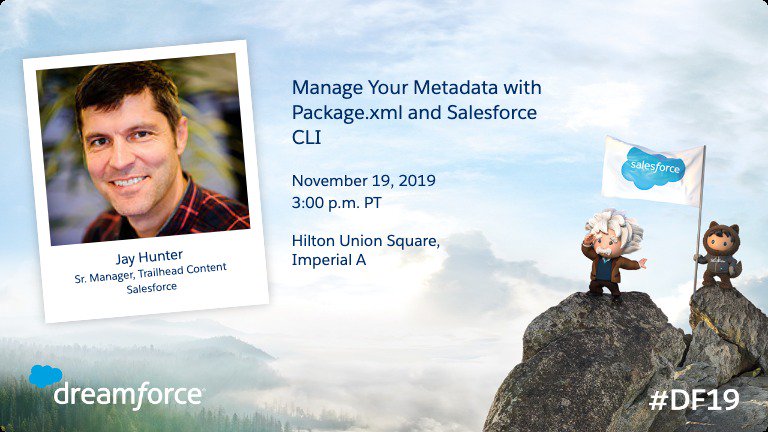 Jay Hunter
Sr. Manager, Trailhead Content
Salesforce

Manage Your Metadata with Package.xml and Salesforce CLI

November 19, 2019
3:00 p.m. PT

Hilton Union Square,
Imperial A

salesforce

dreamforce

#DF19